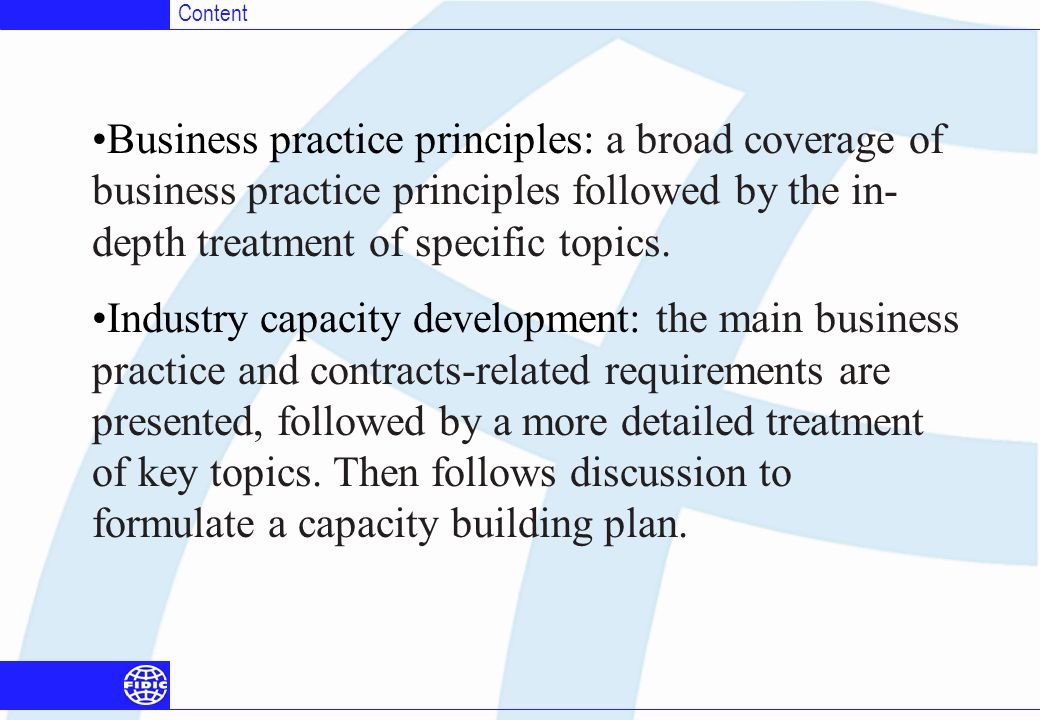 Content

•Business practice principles: a broad coverage of business practice principles followed by the in-depth treatment of specific topics.

•Industry capacity development: the main business practice and contracts-related requirements are presented, followed by a more detailed treatment of key topics. Then follows discussion to formulate a capacity building plan.

FIDIC